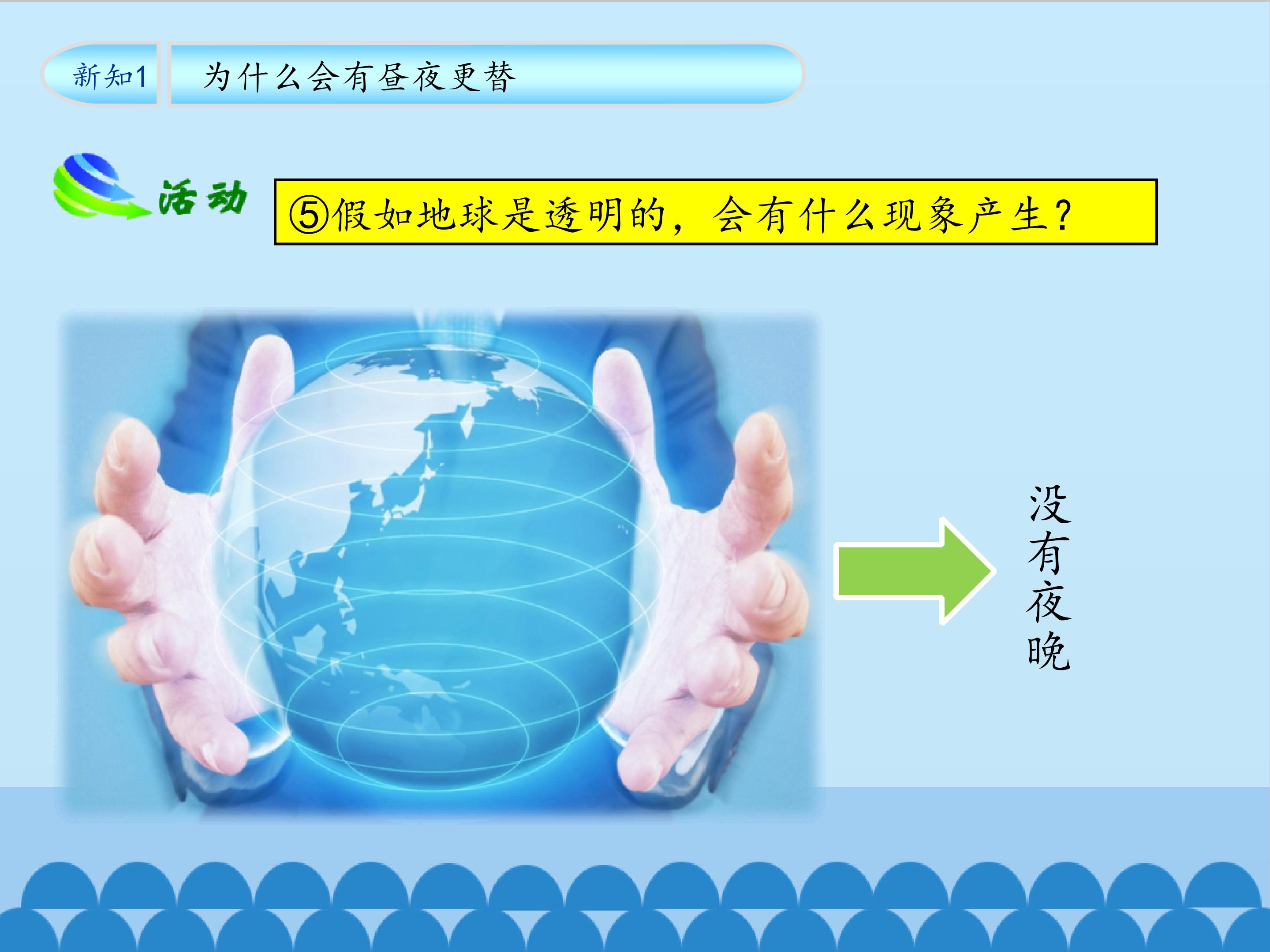 新知1

为什么会有昼夜更替

活动

⑤假如地球是透明的，会有什么现象产生？

没有夜晚